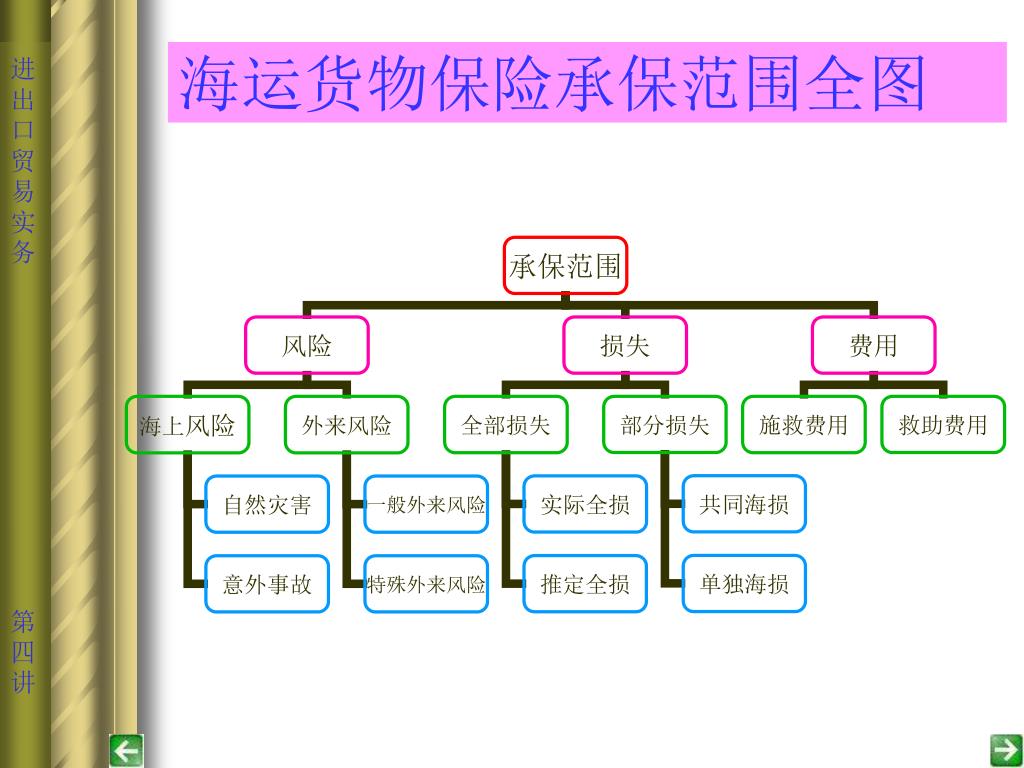 进出口贸易实务

第四讲

海运货物保险承保范围全图

承保范围

风险

损失

费用

海上风险

外来风险

全部损失

部分损失

施救费用

救助费用

自然灾害

意外事故

一般外来风险

特殊外来风险

实际全损

推定全损

共同海损

单独海损